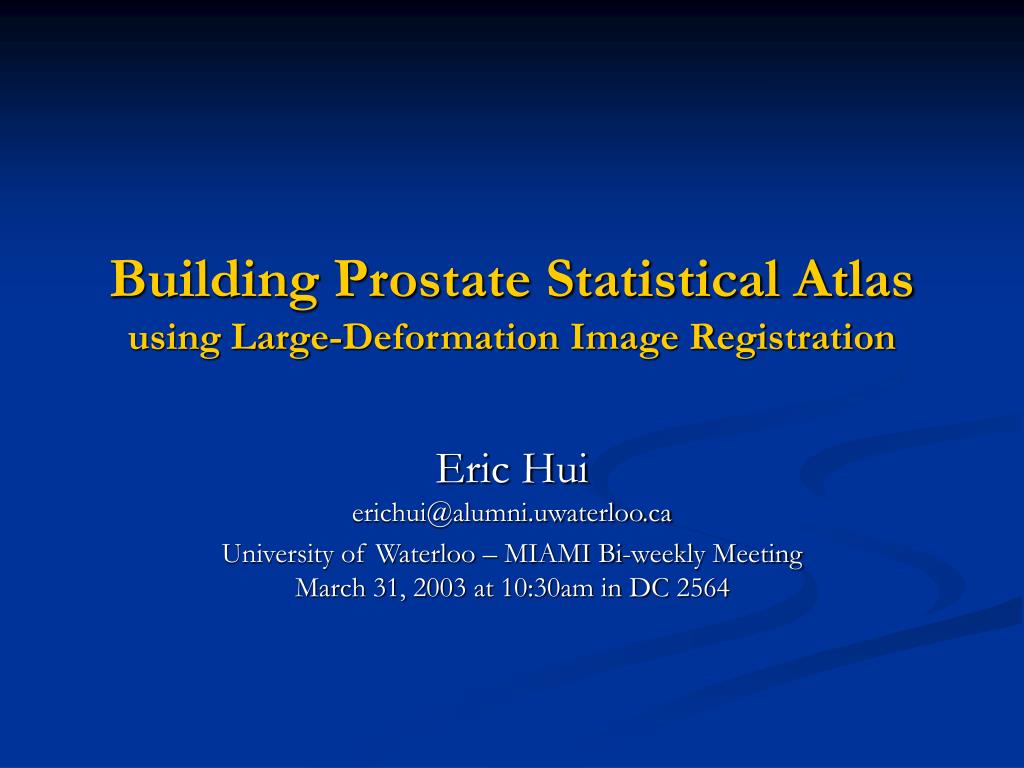 Building Prostate Statistical Atlas
using Large-Deformation Image Registration

Eric Hui
erichui@alumni.uwaterloo.ca
University of Waterloo – MIAMI Bi-weekly Meeting
March 31, 2003 at 10:30am in DC 2564